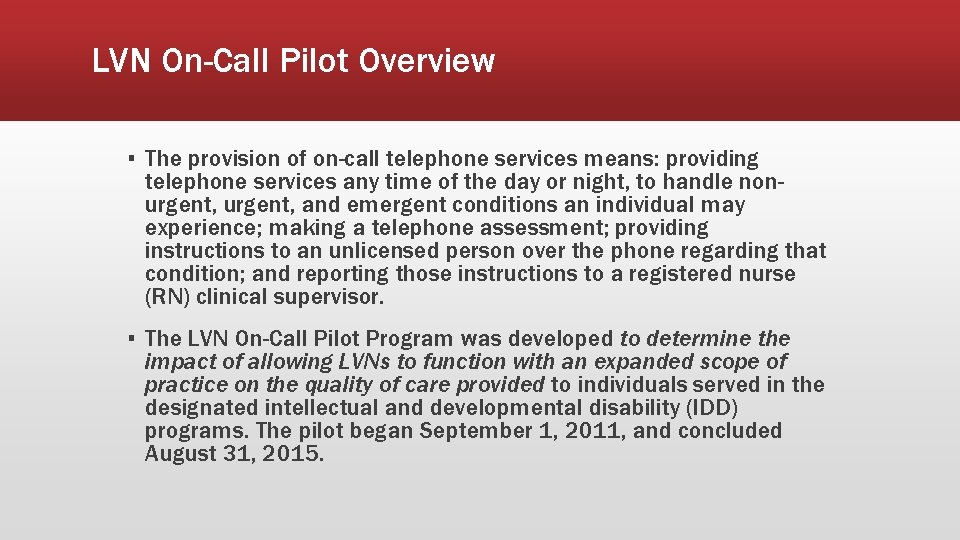 LVN On-Call Pilot Overview

▪ The provision of on-call telephone services means: providing telephone services any time of the day or night, to handle non-urgent, urgent, and emergent conditions an individual may experience; making a telephone assessment; providing instructions to an unlicensed person over the phone regarding that condition; and reporting those instructions to a registered nurse (RN) clinical supervisor.

▪ The LVN On-Call Pilot Program was developed to determine the impact of allowing LVNs to function with an expanded scope of practice on the quality of care provided to individuals served in the designated intellectual and developmental disability (IDD) programs. The pilot began September 1, 2011, and concluded August 31, 2015.